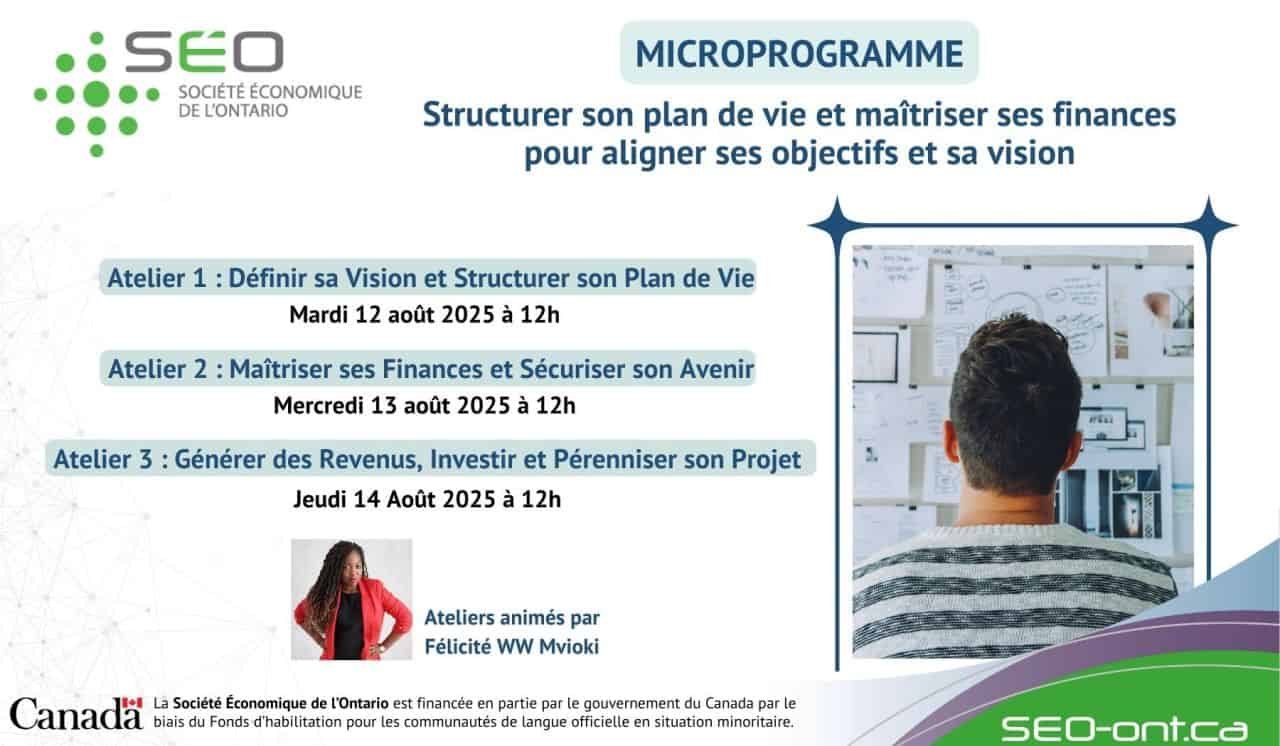 SÉO
SOCIÉTÉ ÉCONOMIQUE DE L'ONTARIO

MICROPROGRAMME

Structurer son plan de vie et maîtriser ses finances pour aligner ses objectifs et sa vision

Atelier 1 : Définir sa Vision et Structurer son Plan de Vie
Mardi 12 août 2025 à 12h

Atelier 2 : Maîtriser ses Finances et Sécuriser son Avenir
Mercredi 13 août 2025 à 12h

Atelier 3 : Générer des Revenus, Investir et Pérenniser son Projet
Jeudi 14 Août 2025 à 12h

Ateliers animés par
Félicité WW Mvioki

Canada

La Société Économique de l'Ontario est financée en partie par le gouvernement du Canada par le biais du Fonds d'habilitation pour les communautés de langue officielle en situation minoritaire.

SEO-ont.ca